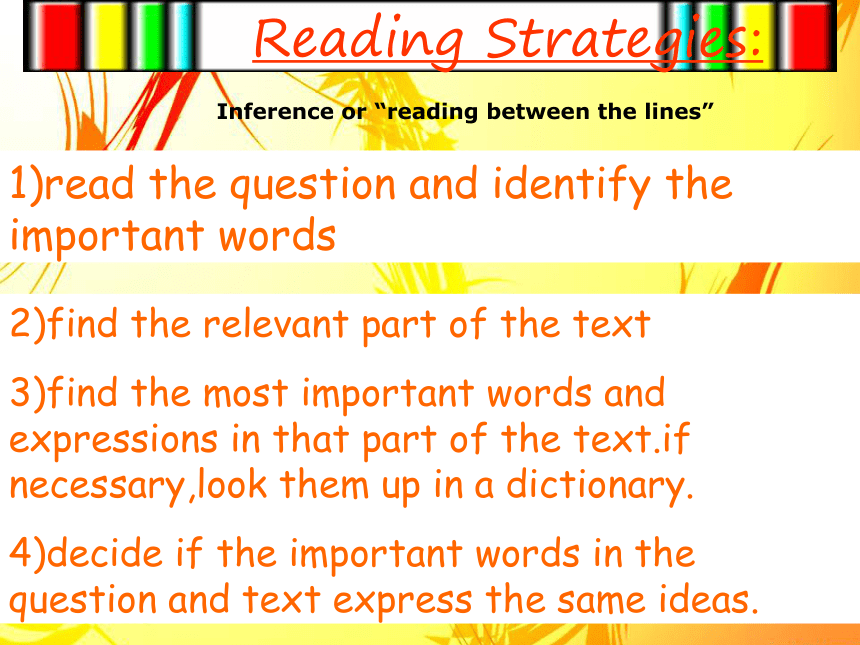 Reading Strategies:

Inference or “reading between the lines”

1)read the question and identify the important words

2)find the relevant part of the text

3)find the most important words and expressions in that part of the text.if necessary,look them up in a dictionary.

4)decide if the important words in the question and text express the same ideas.